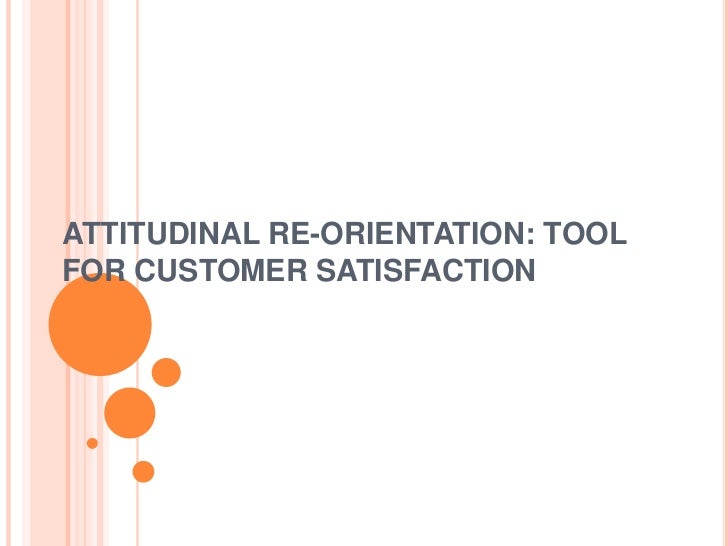 ATTITUDINAL RE-ORIENTATION: TOOL FOR CUSTOMER SATISFACTION